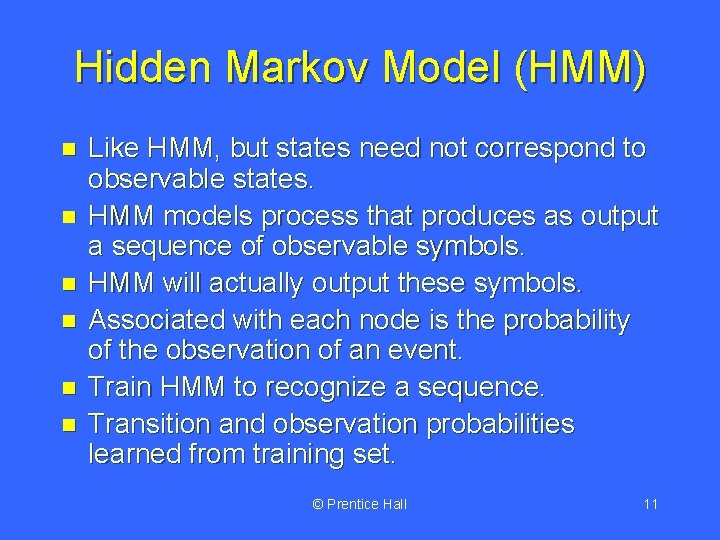 Hidden Markov Model (HMM)

- Like HMM, but states need not correspond to observable states.
- HMM models process that produces as output a sequence of observable symbols.
- HMM will actually output these symbols.
- Associated with each node is the probability of the observation of an event.
- Train HMM to recognize a sequence.
- Transition and observation probabilities learned from training set.

© Prentice Hall

11